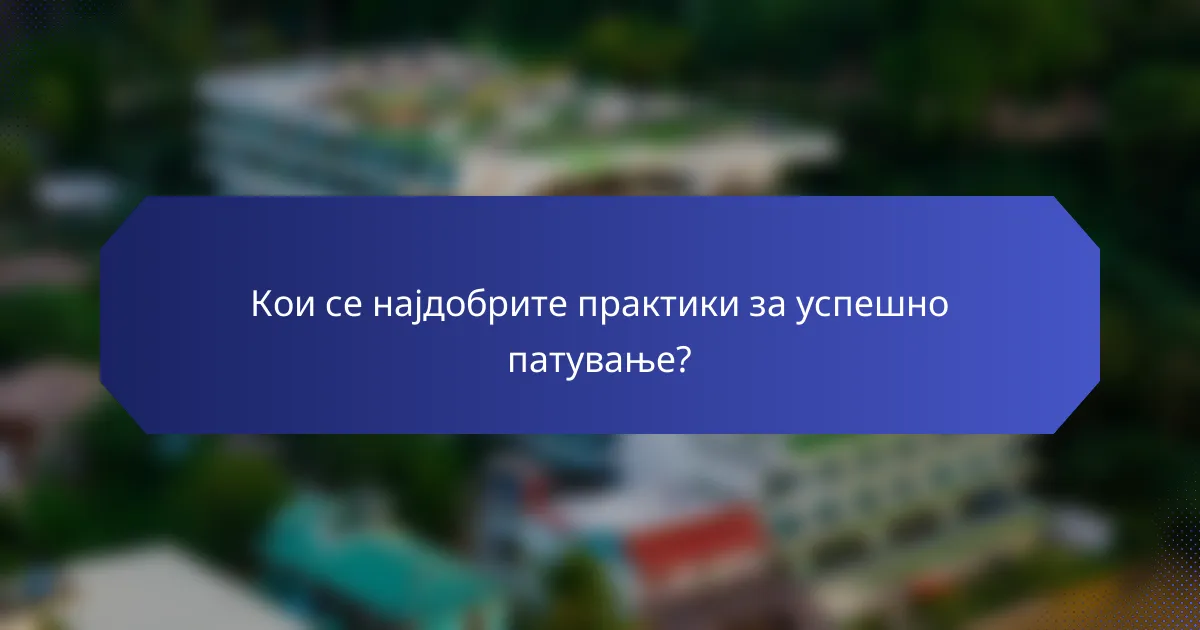 Кои се најдобрите практики за успешно патување?